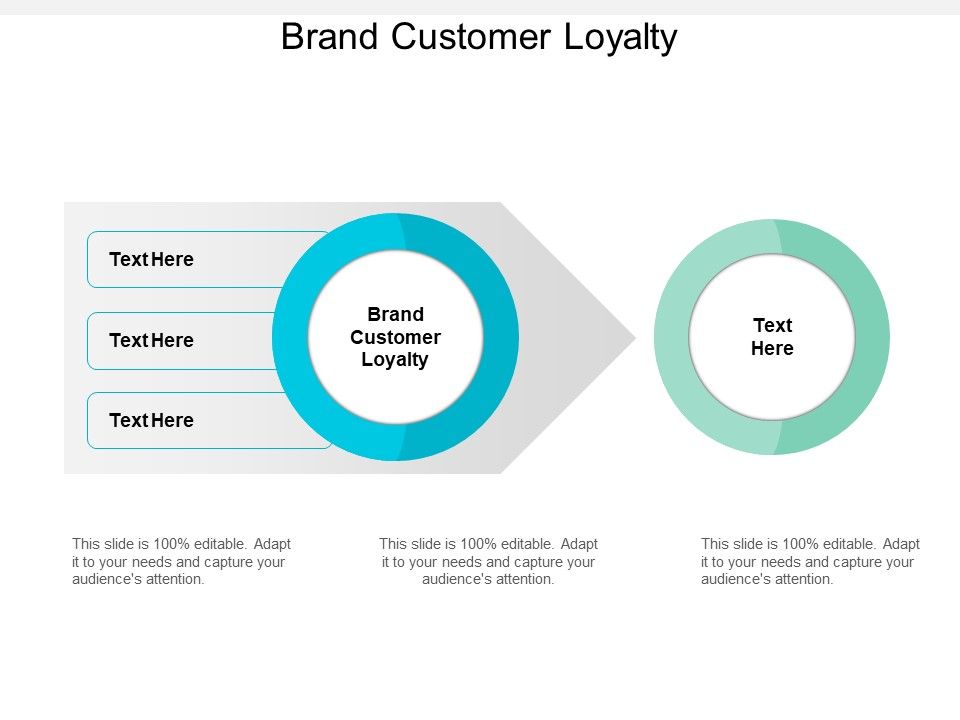 Brand Customer Loyalty

Text Here

Text Here

Text Here

Brand Customer Loyalty

Text Here

This slide is 100% editable. Adapt it to your needs and capture your audience's attention.

This slide is 100% editable. Adapt it to your needs and capture your audience's attention.

This slide is 100% editable. Adapt it to your needs and capture your audience's attention.